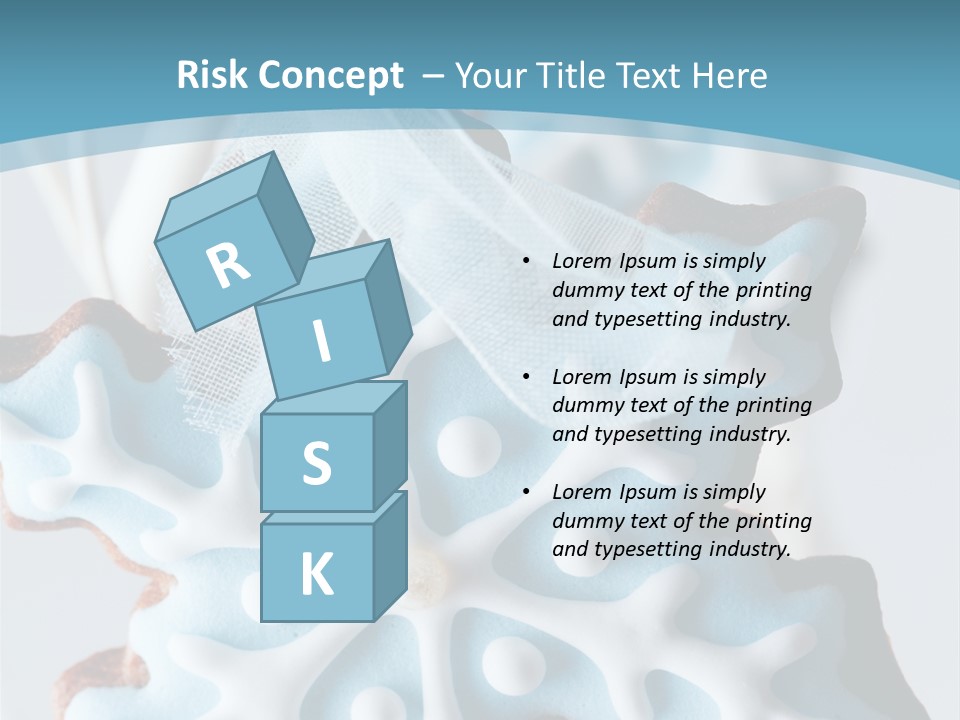 Risk Concept – Your Title Text Here

R
I
S
K

• Lorem Ipsum is simply dummy text of the printing and typesetting industry.

• Lorem Ipsum is simply dummy text of the printing and typesetting industry.

• Lorem Ipsum is simply dummy text of the printing and typesetting industry.